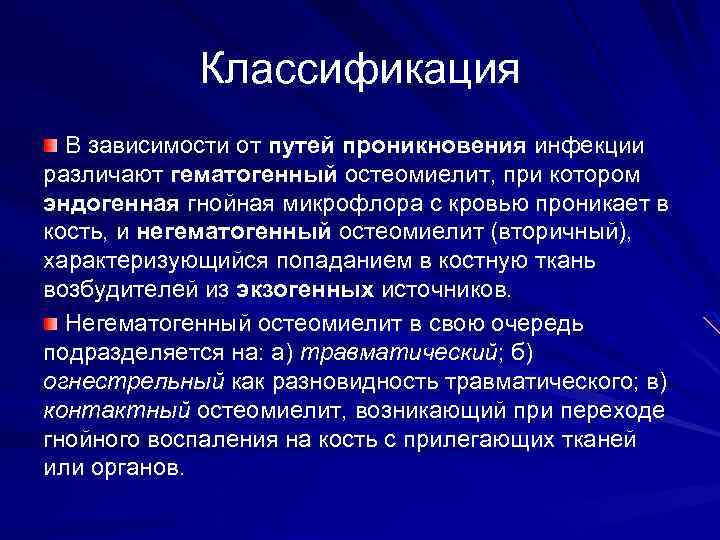 Классификация

В зависимости от путей проникновения инфекции различают гематогенный остеомиелит, при котором эндогенная гнойная микрофлора с кровью проникает в кость, и негематогенный остеомиелит (вторичный), характеризующийся попаданием в костную ткань возбудителей из экзогенных источников.

Негематогенный остеомиелит в свою очередь подразделяется на: а) травматический; б) огнестрельный как разновидность травматического; в) контактный остеомиелит, возникающий при переходе гнойного воспаления на кость с прилегающих тканей или органов.